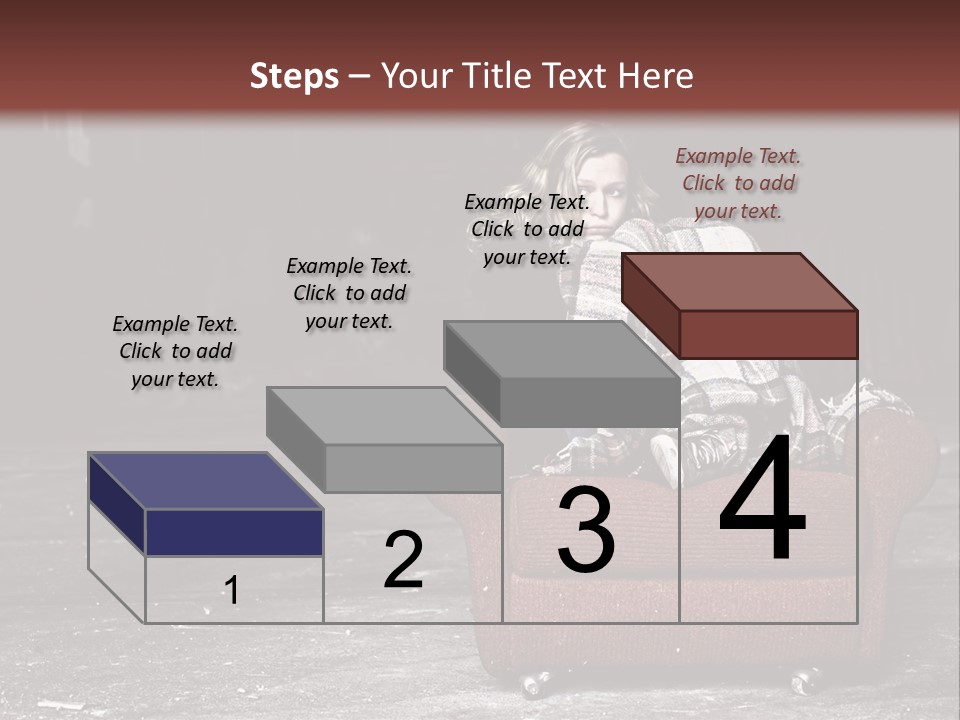 Steps – Your Title Text Here

Example Text. Click to add your text.

Example Text. Click to add your text.

Example Text. Click to add your text.

Example Text. Click to add your text.

1

2

3

4